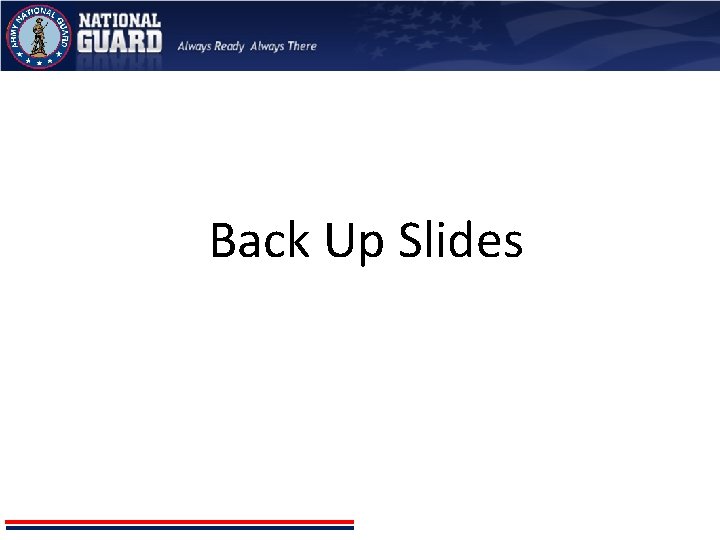 ARMY NATIONAL GUARD

NATIONAL GUARD Always Ready Always There

Back Up Slides